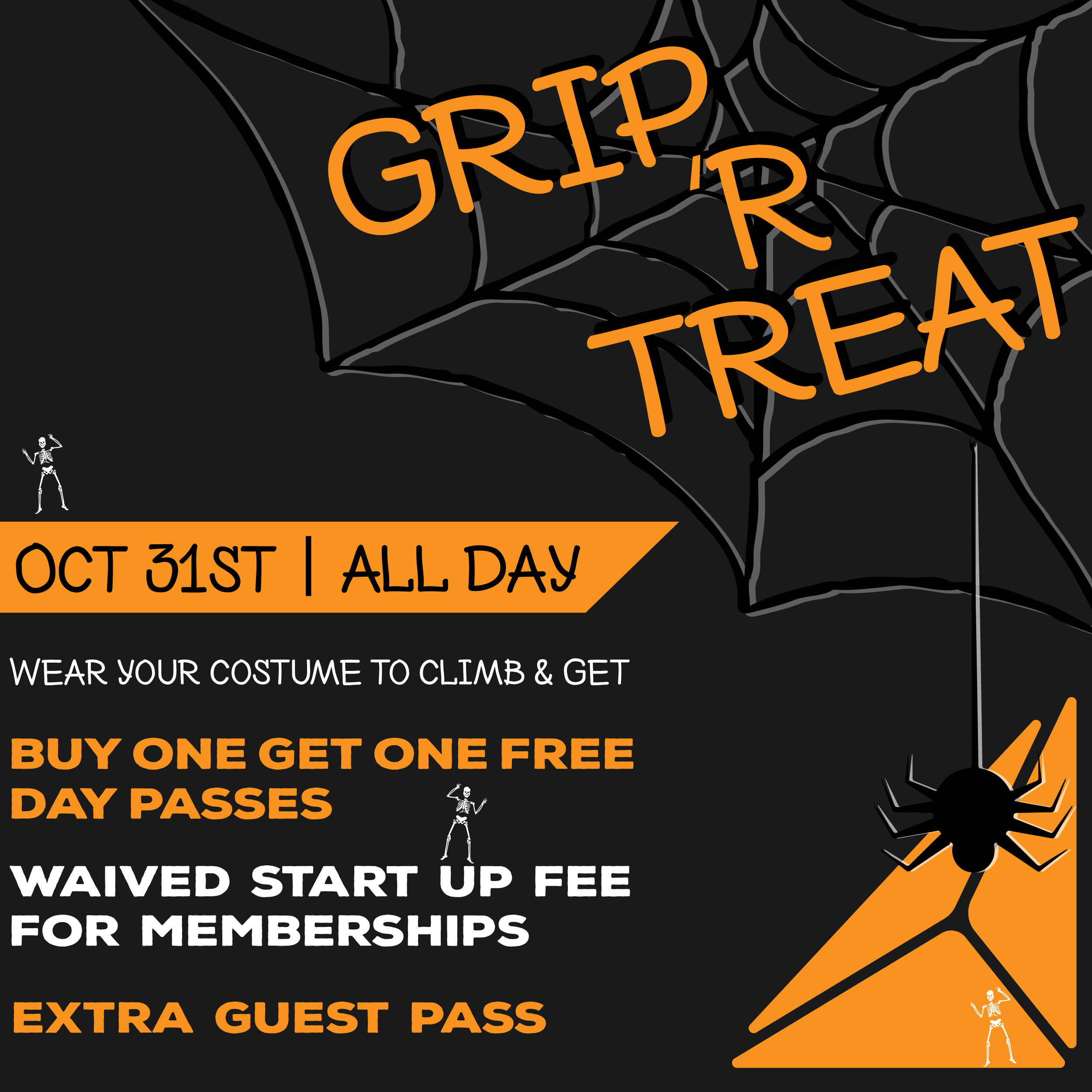 GRIP 'R TREAT

OCT 31ST | ALL DAY

WEAR YOUR COSTUME TO CLIMB & GET

BUY ONE GET ONE FREE DAY PASSES

WAIVED START UP FEE FOR MEMBERSHIPS

EXTRA GUEST PASS